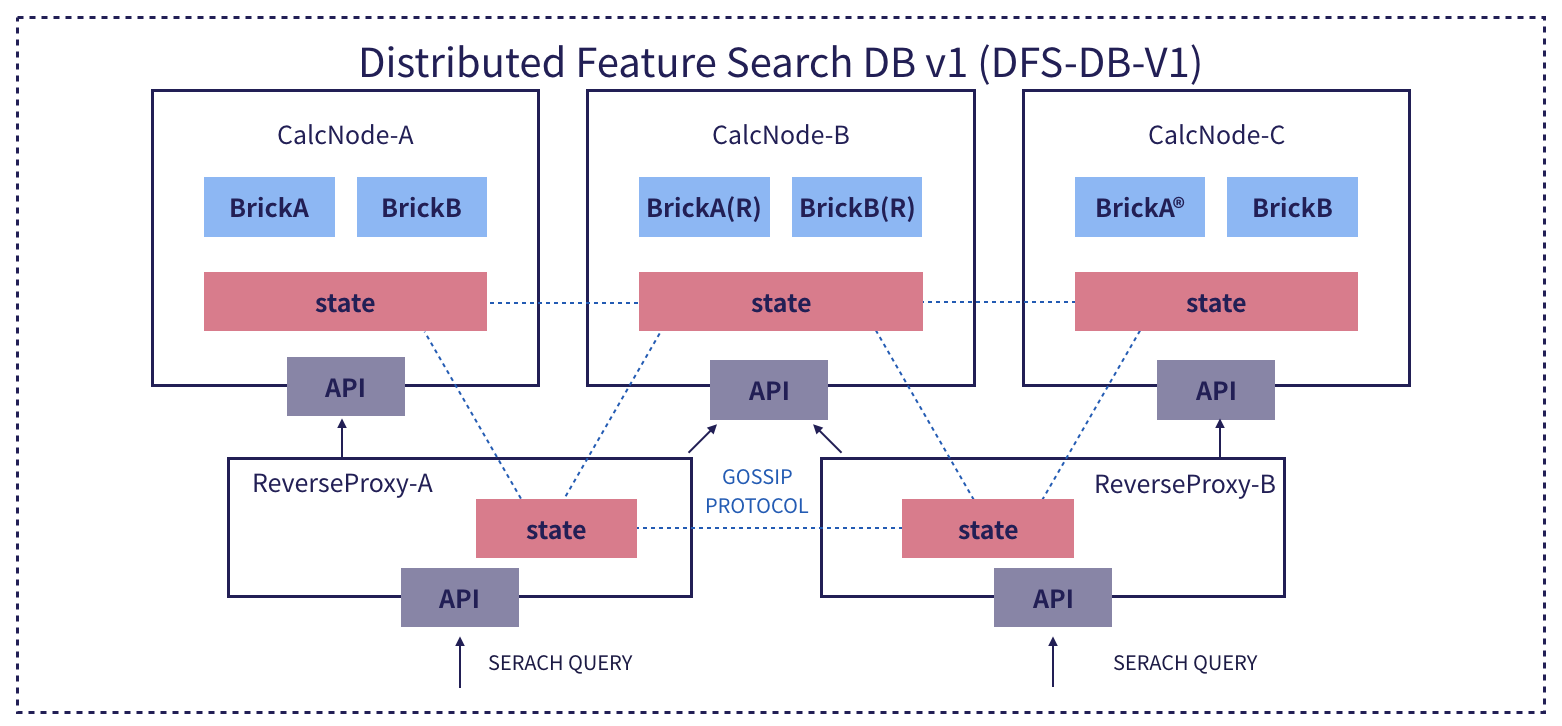 Distributed Feature Search DB v1 (DFS-DB-V1)

CalcNode-A

BrickA

BrickB

state

API

CalcNode-B

BrickA(R)

BrickB(R)

state

API

CalcNode-C

BrickA®

BrickB

state

API

ReverseProxy-A

state

API

GOSSIP PROTOCOL

ReverseProxy-B

state

API

SERACH QUERY

SERACH QUERY